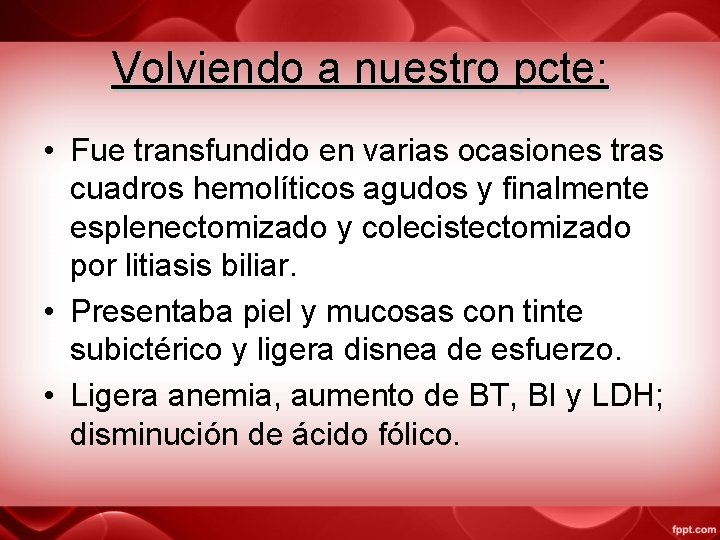 Volviendo a nuestro pcte:

• Fue transfundido en varias ocasiones tras cuadros hemolíticos agudos y finalmente esplenectomizado y colecistectomizado por litiasis biliar.
• Presentaba piel y mucosas con tinte subictérico y ligera disnea de esfuerzo.
• Ligera anemia, aumento de BT, BI y LDH; disminución de ácido fólico.

fppt.com